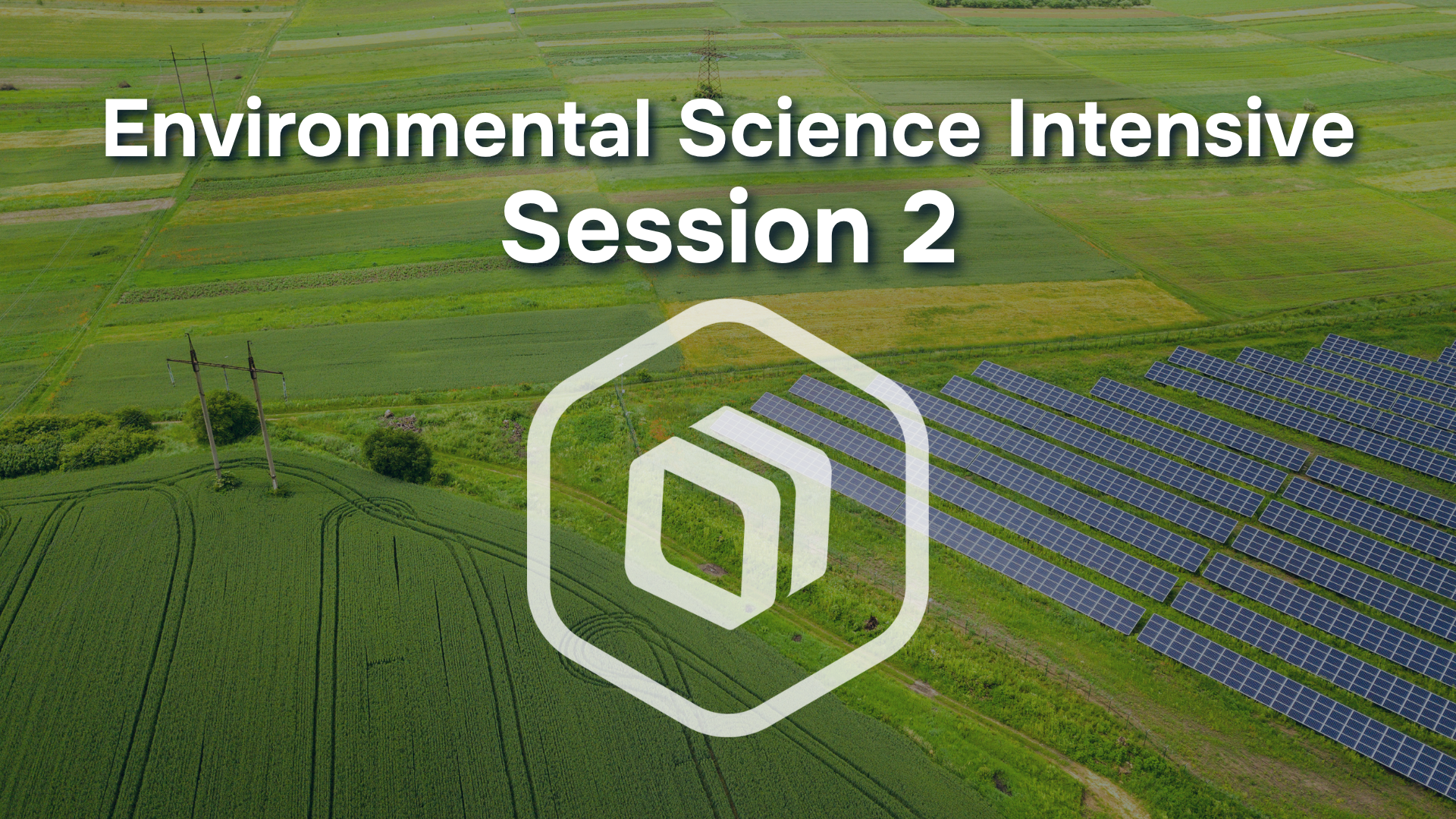 Environmental Science Intensive
Session 2